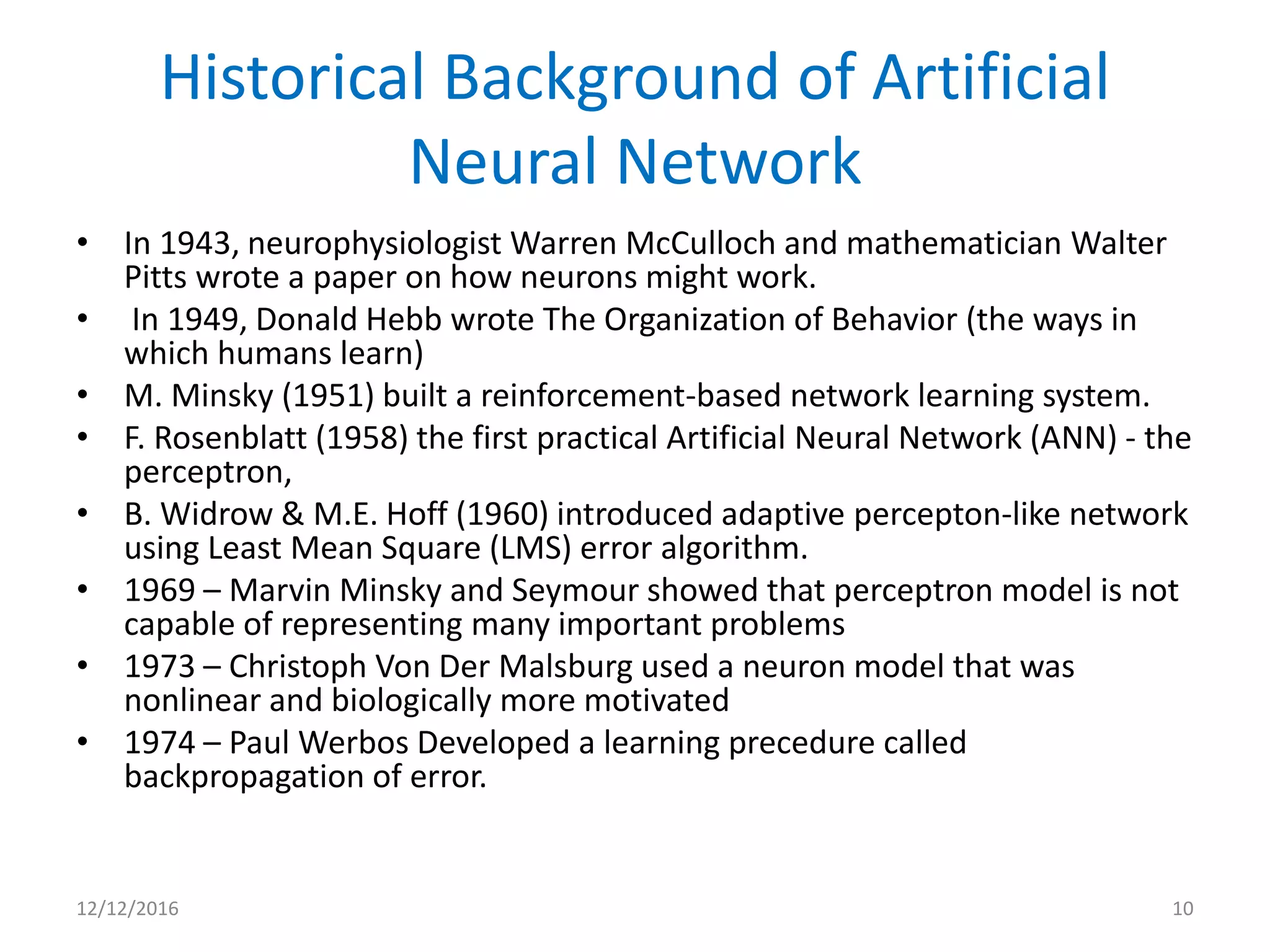 Historical Background of Artificial Neural Network

• In 1943, neurophysiologist Warren McCulloch and mathematician Walter Pitts wrote a paper on how neurons might work.
• In 1949, Donald Hebb wrote The Organization of Behavior (the ways in which humans learn)
• M. Minsky (1951) built a reinforcement-based network learning system.
• F. Rosenblatt (1958) the first practical Artificial Neural Network (ANN) - the perceptron,
• B. Widrow & M.E. Hoff (1960) introduced adaptive percepton-like network using Least Mean Square (LMS) error algorithm.
• 1969 – Marvin Minsky and Seymour showed that perceptron model is not capable of representing many important problems
• 1973 – Christoph Von Der Malsburg used a neuron model that was nonlinear and biologically more motivated
• 1974 – Paul Werbos Developed a learning precedure called backpropagation of error.

12/12/2016

10